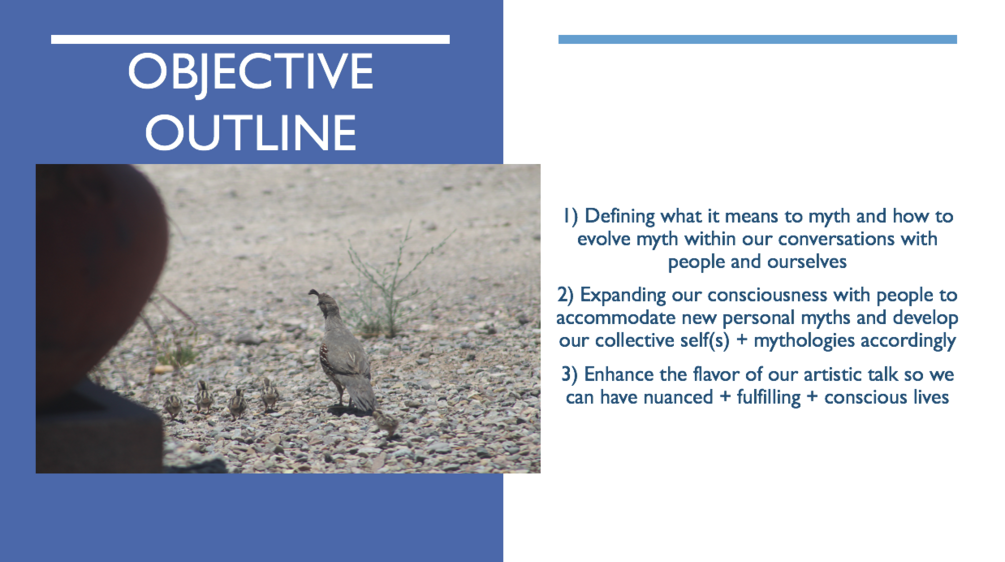 OBJECTIVE OUTLINE

1) Defining what it means to myth and how to evolve myth within our conversations with people and ourselves

2) Expanding our consciousness with people to accommodate new personal myths and develop our collective self(s) + mythologies accordingly

3) Enhance the flavor of our artistic talk so we can have nuanced + fulfilling + conscious lives